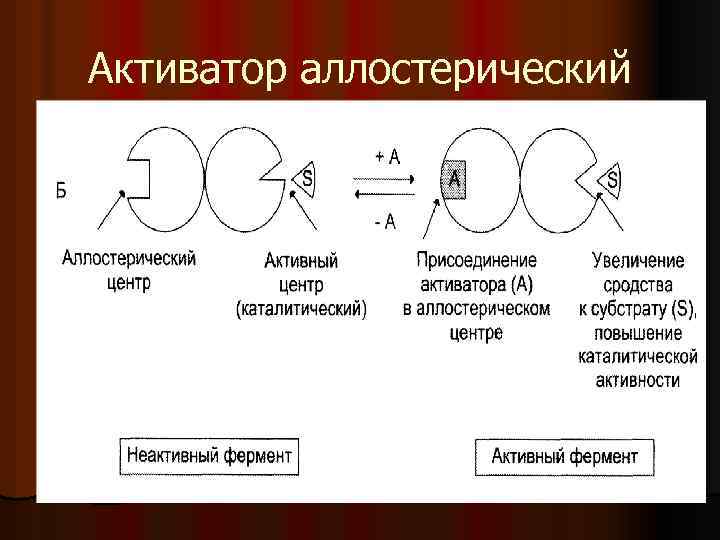 Активатор аллостерический

Б

S

+ A

- A

A

S

Аллостерический центр

Активный центр (каталитический)

Присоединение активатора (А) в аллостерическом центре

Увеличение сродства к субстрату (S), повышение каталитической активности

Неактивный фермент

Активный фермент